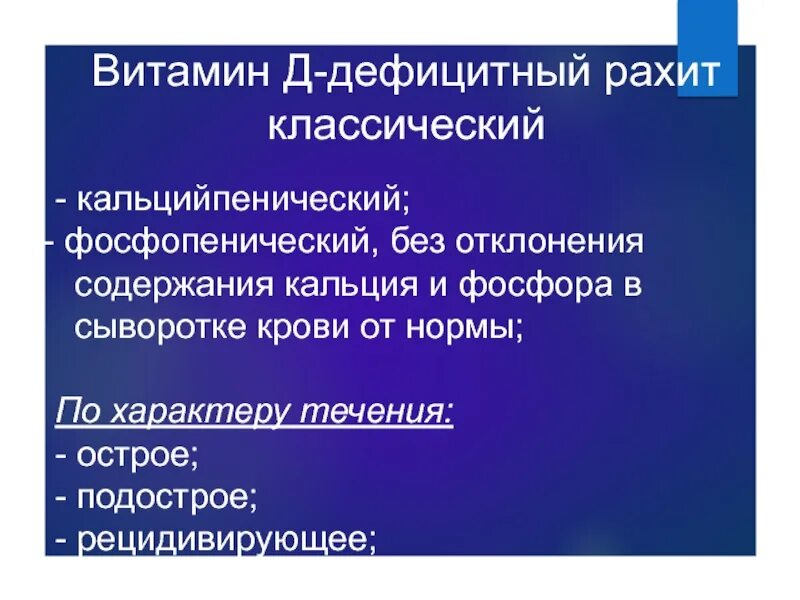 Витамин Д-дефицитный рахит классический

- кальцийпенический;
- фосфопенический, без отклонения содержания кальция и фосфора в сыворотке крови от нормы;

По характеру течения:
- острое;
- подострое;
- рецидивирующее;